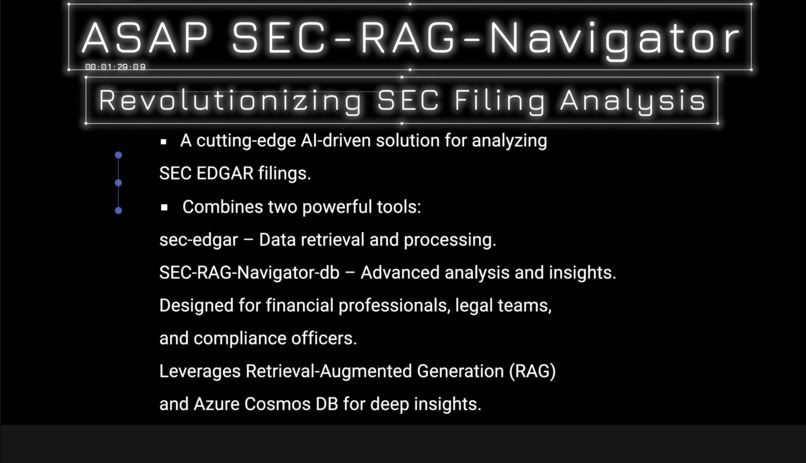 ASAP SEC-RAG-Navigator

00:01:29:09

Revolutionizing SEC Filing Analysis

▪ A cutting-edge AI-driven solution for analyzing SEC EDGAR filings.

▪ Combines two powerful tools:

sec-edgar – Data retrieval and processing.

SEC-RAG-Navigator-db – Advanced analysis and insights.

Designed for financial professionals, legal teams, and compliance officers.

Leverages Retrieval-Augmented Generation (RAG) and Azure Cosmos DB for deep insights.